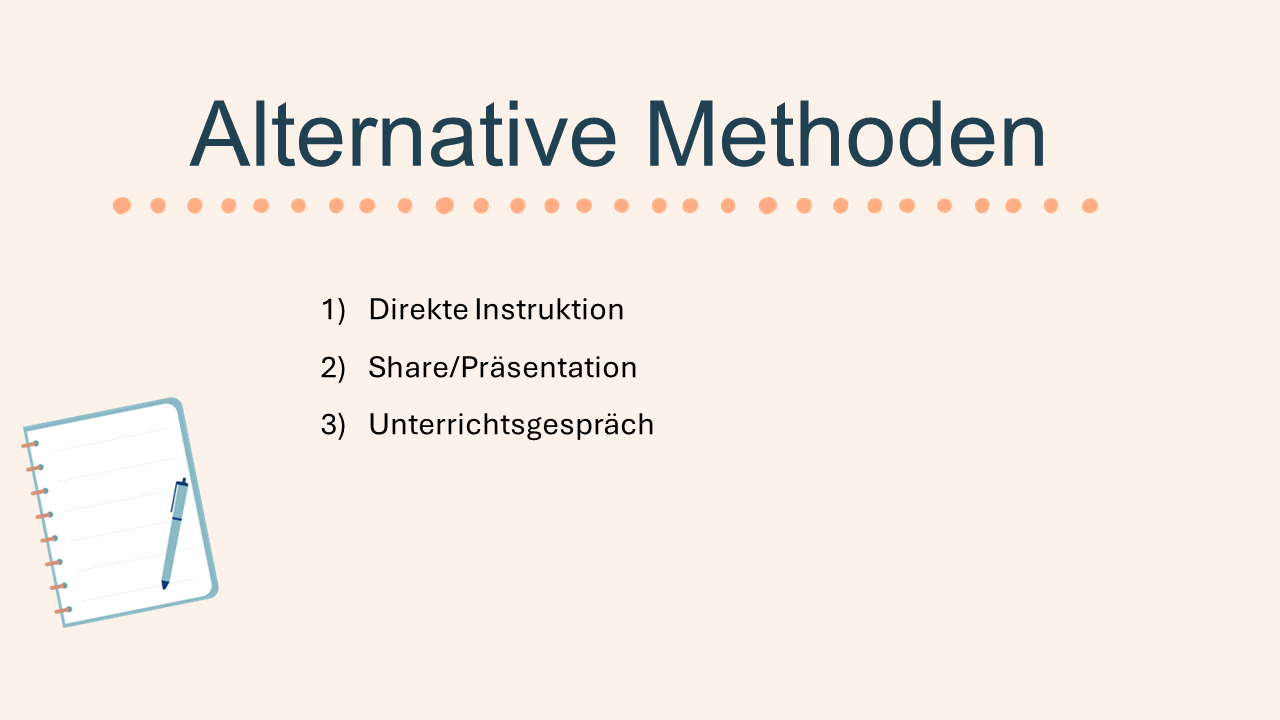 Alternative Methoden

1) Direkte Instruktion
2) Share/Präsentation
3) Unterrichtsgespräch